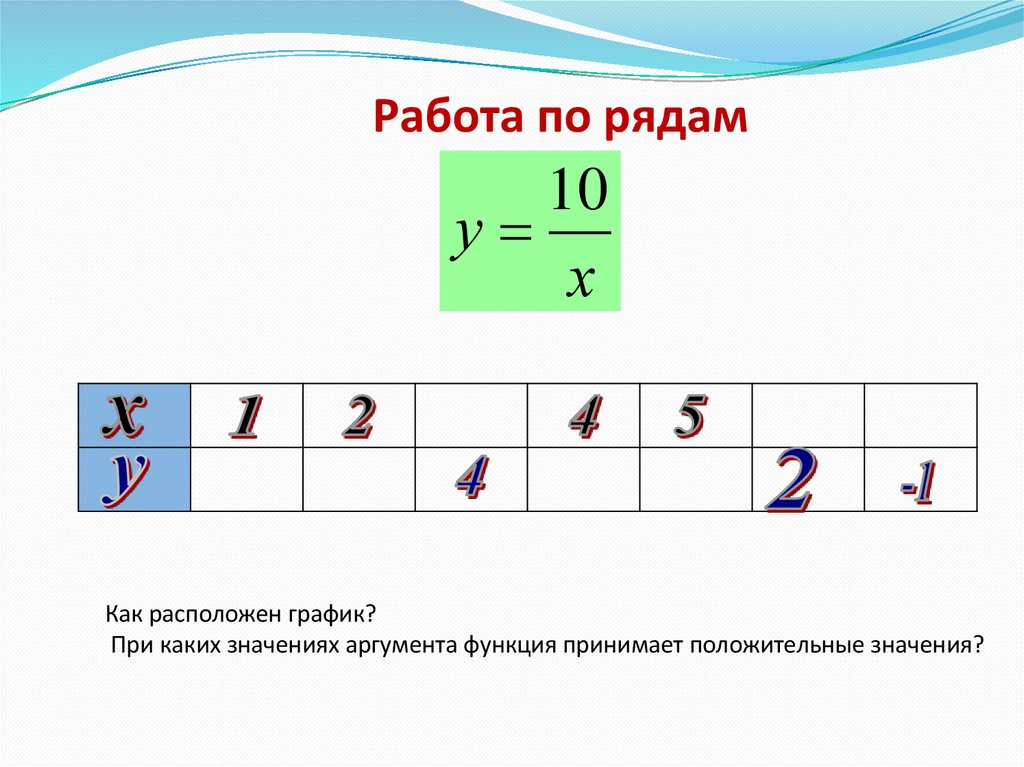 Работа по рядам

$y = \frac{10}{x}$

| x | 1 | 2 |  | 4 | 5 |  |  |
|---|---|---|---|---|---|---|---|
| y |  |  | 4 |  |  | 2 | -1 |

Как расположен график?
При каких значениях аргумента функция принимает положительные значения?